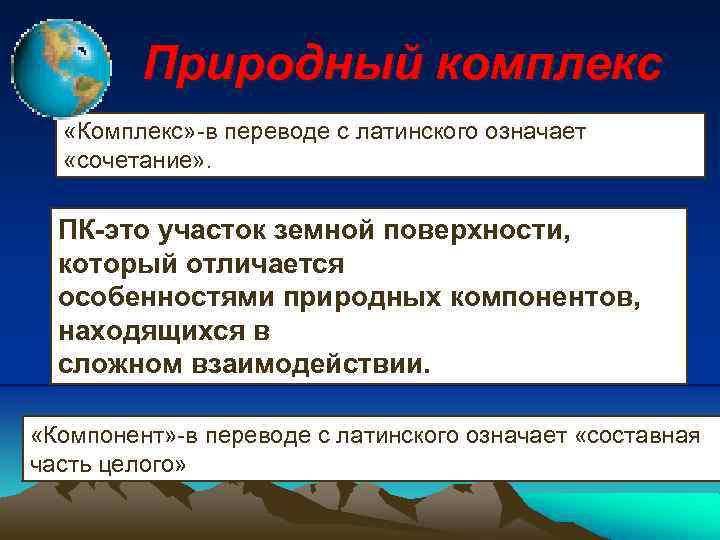 Природный комплекс

«Комплекс»-в переводе с латинского означает «сочетание».

ПК-это участок земной поверхности, который отличается особенностями природных компонентов, находящихся в сложном взаимодействии.

«Компонент»-в переводе с латинского означает «составная часть целого»